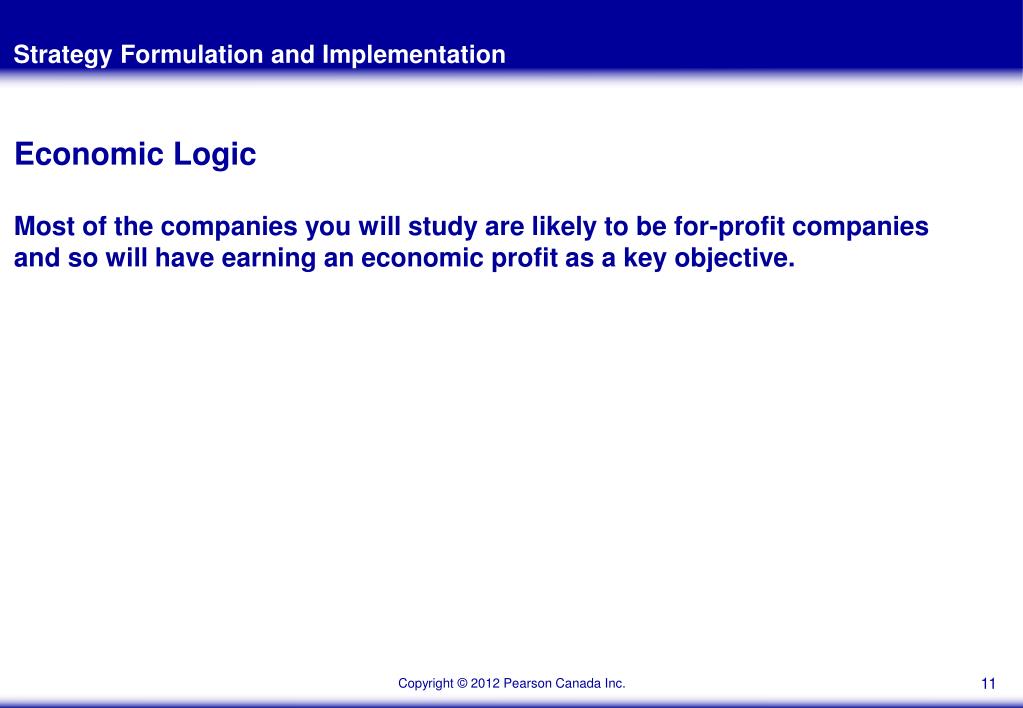 Strategy Formulation and Implementation

Economic Logic

Most of the companies you will study are likely to be for-profit companies and so will have earning an economic profit as a key objective.

Copyright © 2012 Pearson Canada Inc.

11